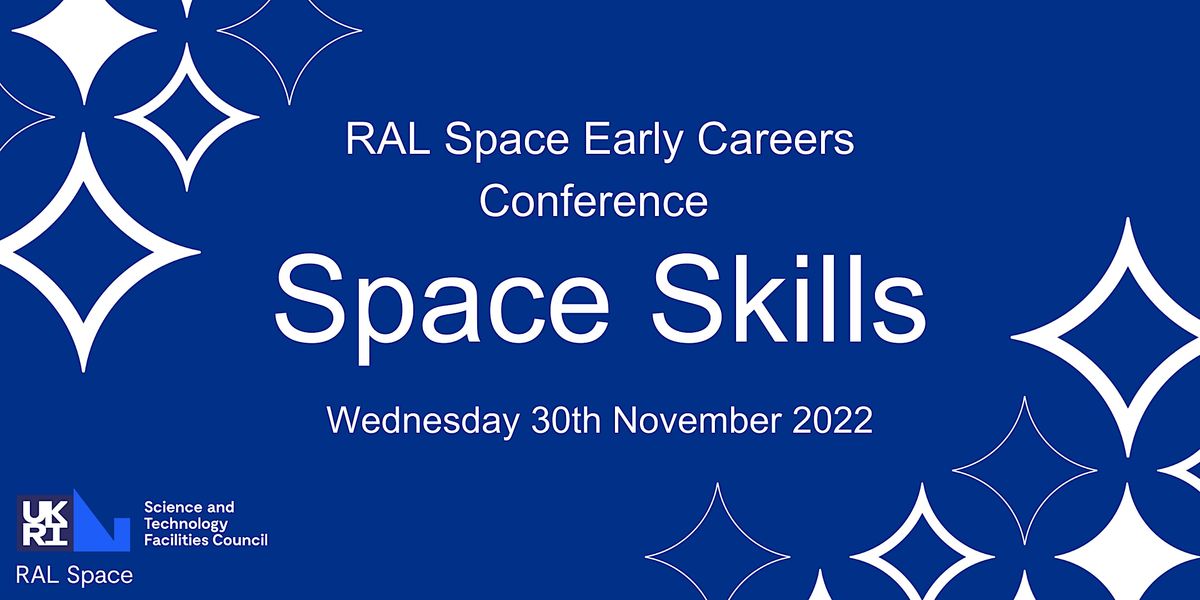 RAL Space Early Careers Conference

Space Skills

Wednesday 30th November 2022

UK RI

Science and Technology Facilities Council

RAL Space